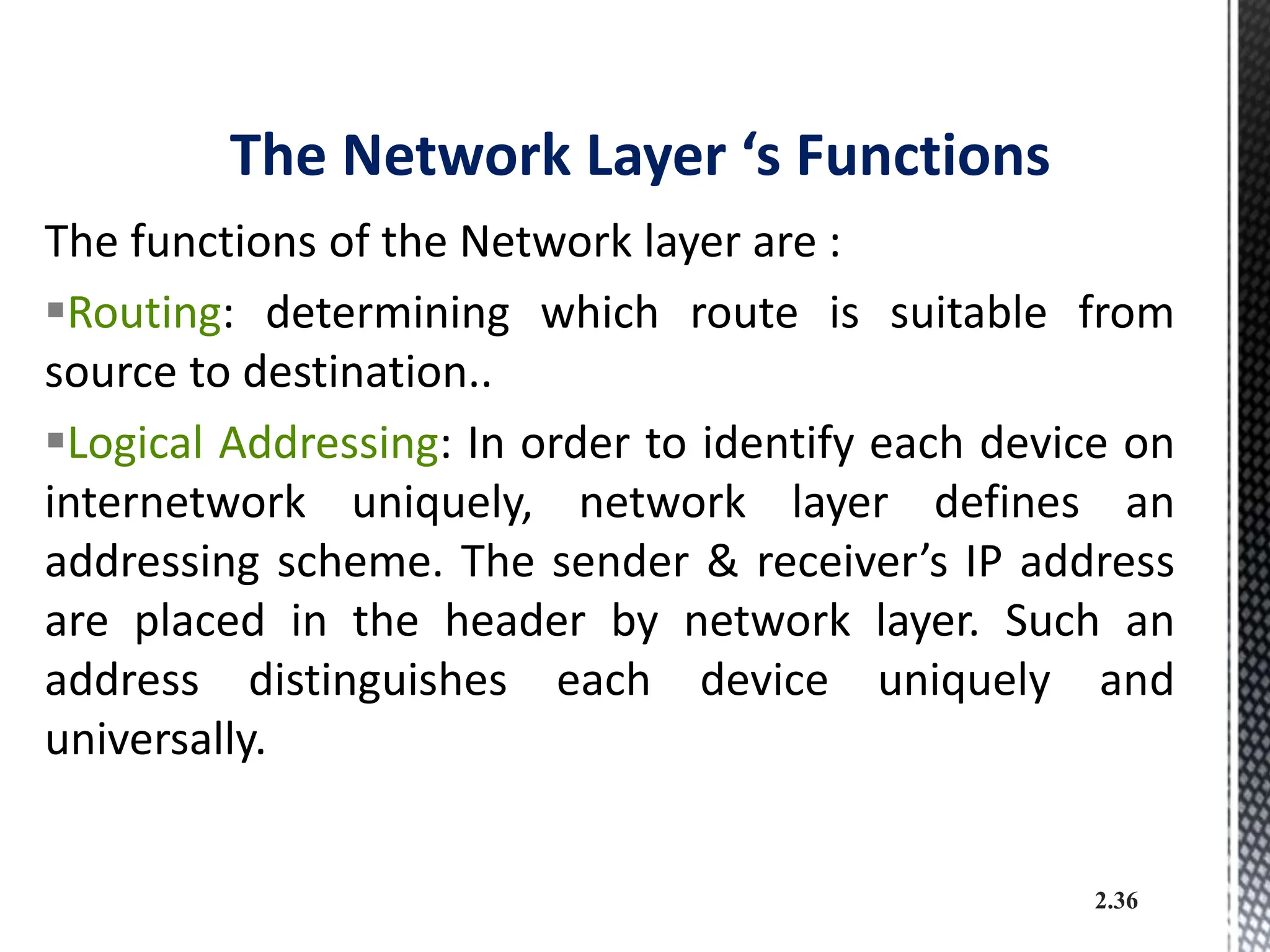 The Network Layer ‘s Functions

The functions of the Network layer are :

▪Routing: determining which route is suitable from source to destination..

▪Logical Addressing: In order to identify each device on internetwork uniquely, network layer defines an addressing scheme. The sender & receiver’s IP address are placed in the header by network layer. Such an address distinguishes each device uniquely and universally.

2.36